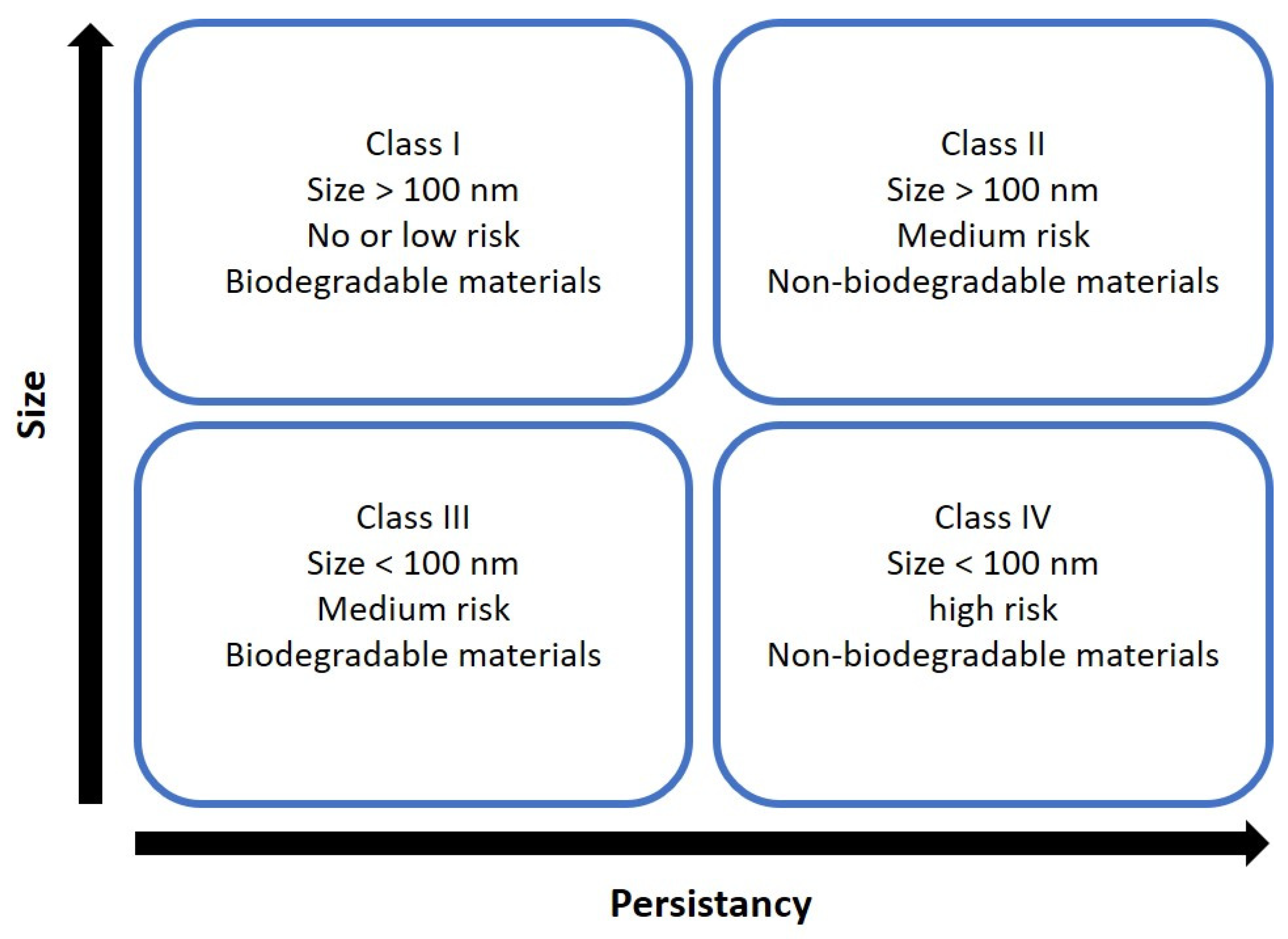 Size

Class I
Size > 100 nm
No or low risk
Biodegradable materials

Class II
Size > 100 nm
Medium risk
Non-biodegradable materials

Class III
Size < 100 nm
Medium risk
Biodegradable materials

Class IV
Size < 100 nm
high risk
Non-biodegradable materials

Persistancy